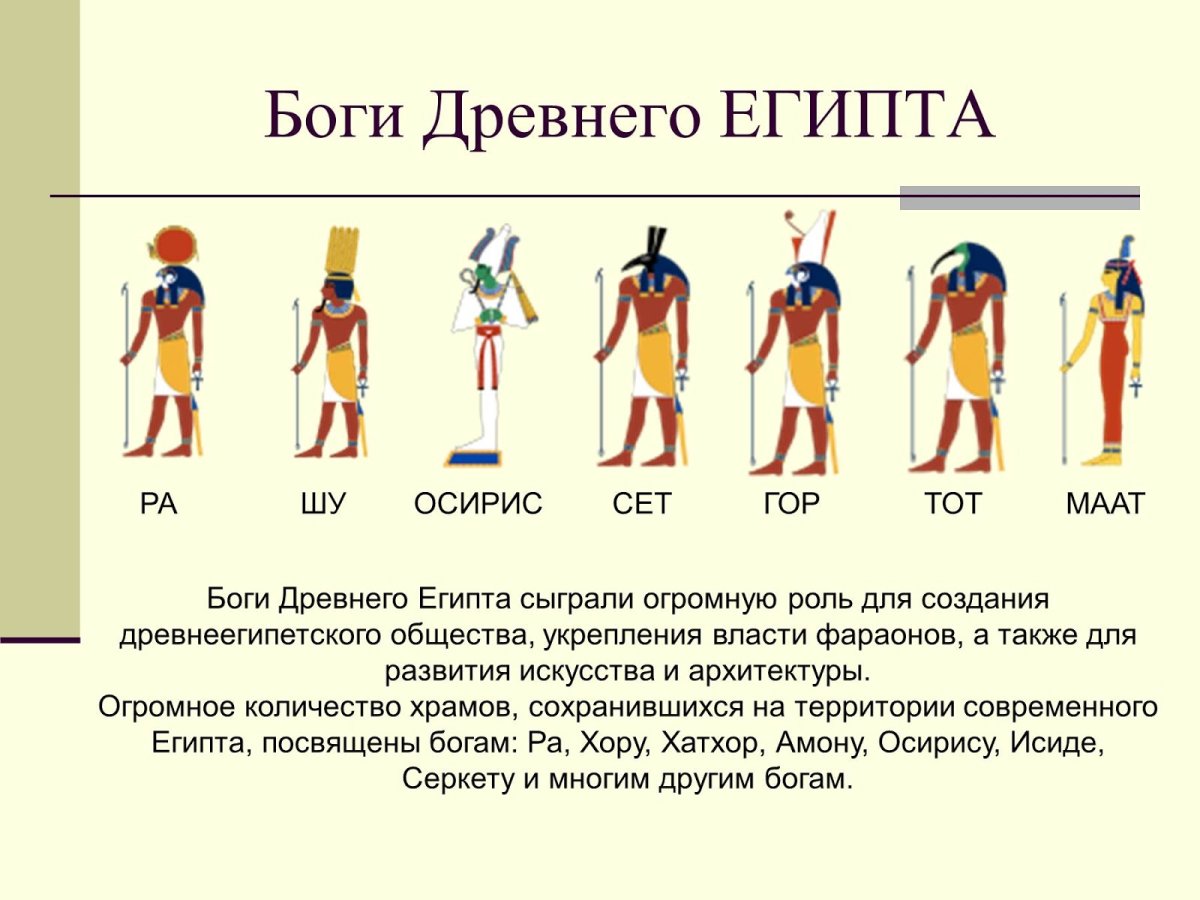 Боги Древнего ЕГИПТА

РА ШУ ОСИРИС СЕТ ГОР ТОТ МААТ

Боги Древнего Египта сыграли огромную роль для создания древнеегипетского общества, укрепления власти фараонов, а также для развития искусства и архитектуры.
Огромное количество храмов, сохранившихся на территории современного Египта, посвящены богам: Ра, Хору, Хатхор, Амону, Осирису, Исиде, Серкету и многим другим богам.